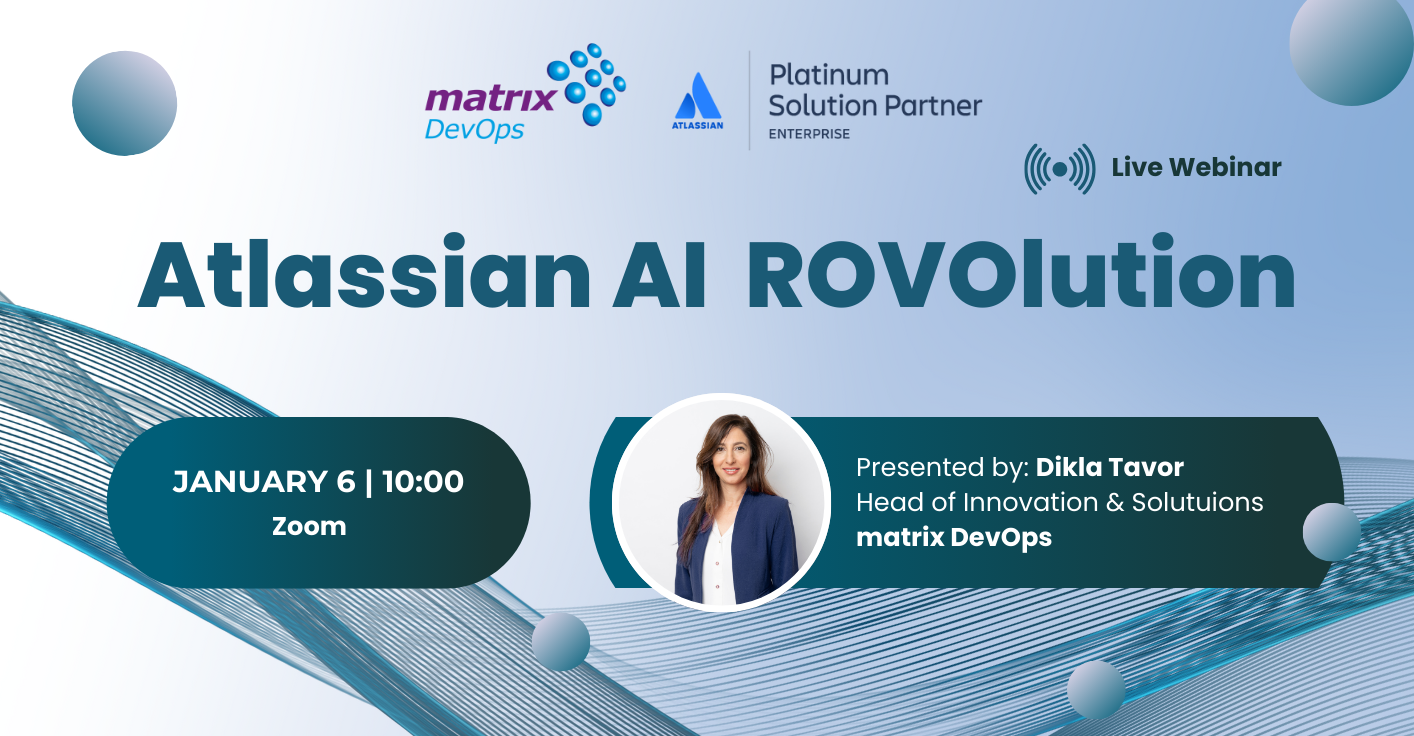 matrix DevOps

ATLASSIAN

Platinum Solution Partner
ENTERPRISE

Live Webinar

Atlassian AI ROVOlution

JANUARY 6 | 10:00
Zoom

Presented by: Dikla Tavor
Head of Innovation & Solutuions
matrix DevOps